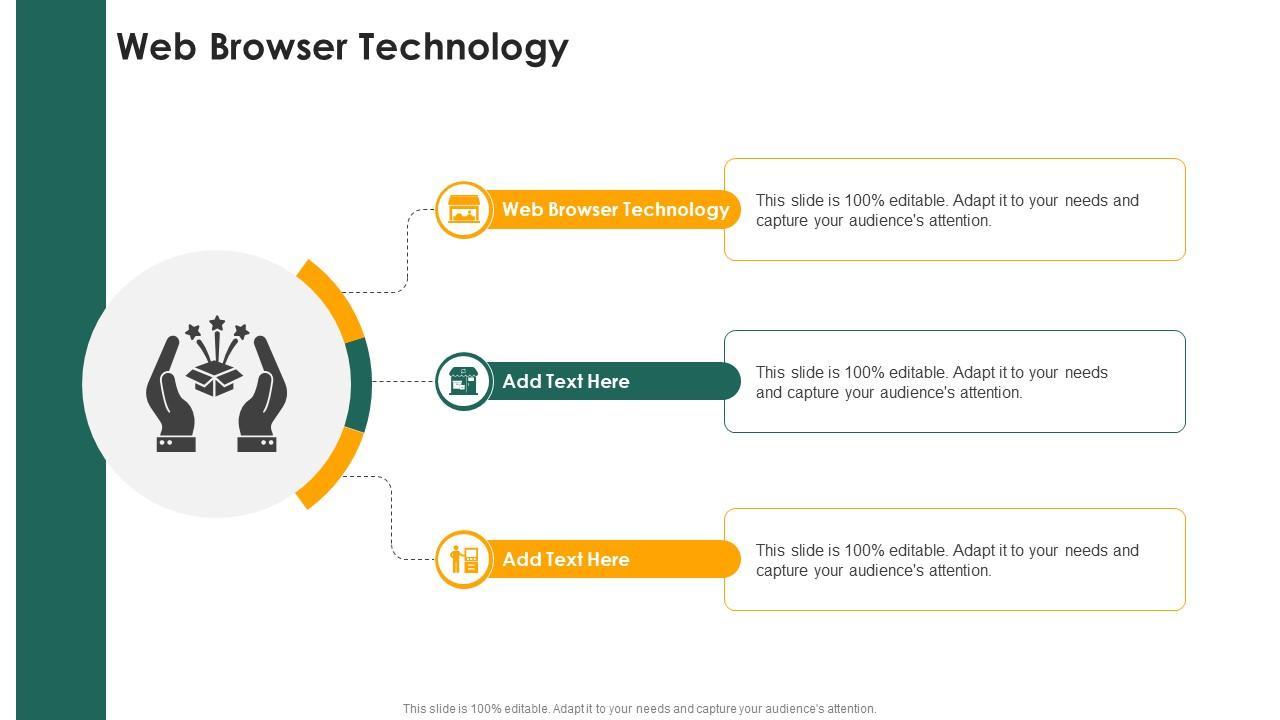 Web Browser Technology

Web Browser Technology

This slide is 100% editable. Adapt it to your needs and capture your audience's attention.

Add Text Here

This slide is 100% editable. Adapt it to your needs and capture your audience's attention.

Add Text Here

This slide is 100% editable. Adapt it to your needs and capture your audience's attention.

This slide is 100% editable. Adapt it to your needs and capture your audience's attention.